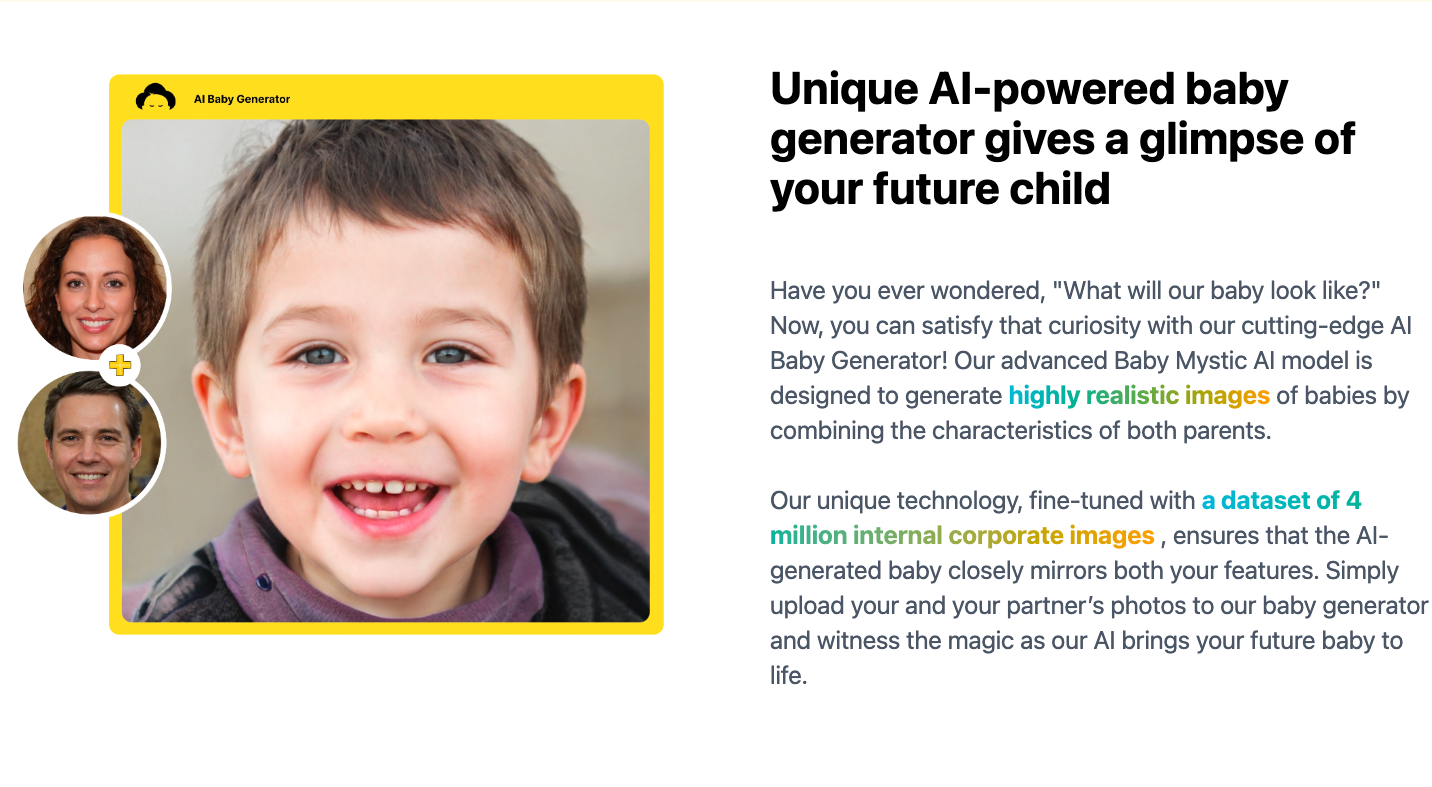 AI Baby Generator

Unique AI-powered baby generator gives a glimpse of your future child

Have you ever wondered, "What will our baby look like?" Now, you can satisfy that curiosity with our cutting-edge AI Baby Generator! Our advanced Baby Mystic AI model is designed to generate highly realistic images of babies by combining the characteristics of both parents.

Our unique technology, fine-tuned with a dataset of 4 million internal corporate images , ensures that the AI-generated baby closely mirrors both your features. Simply upload your and your partner's photos to our baby generator and witness the magic as our AI brings your future baby to life.